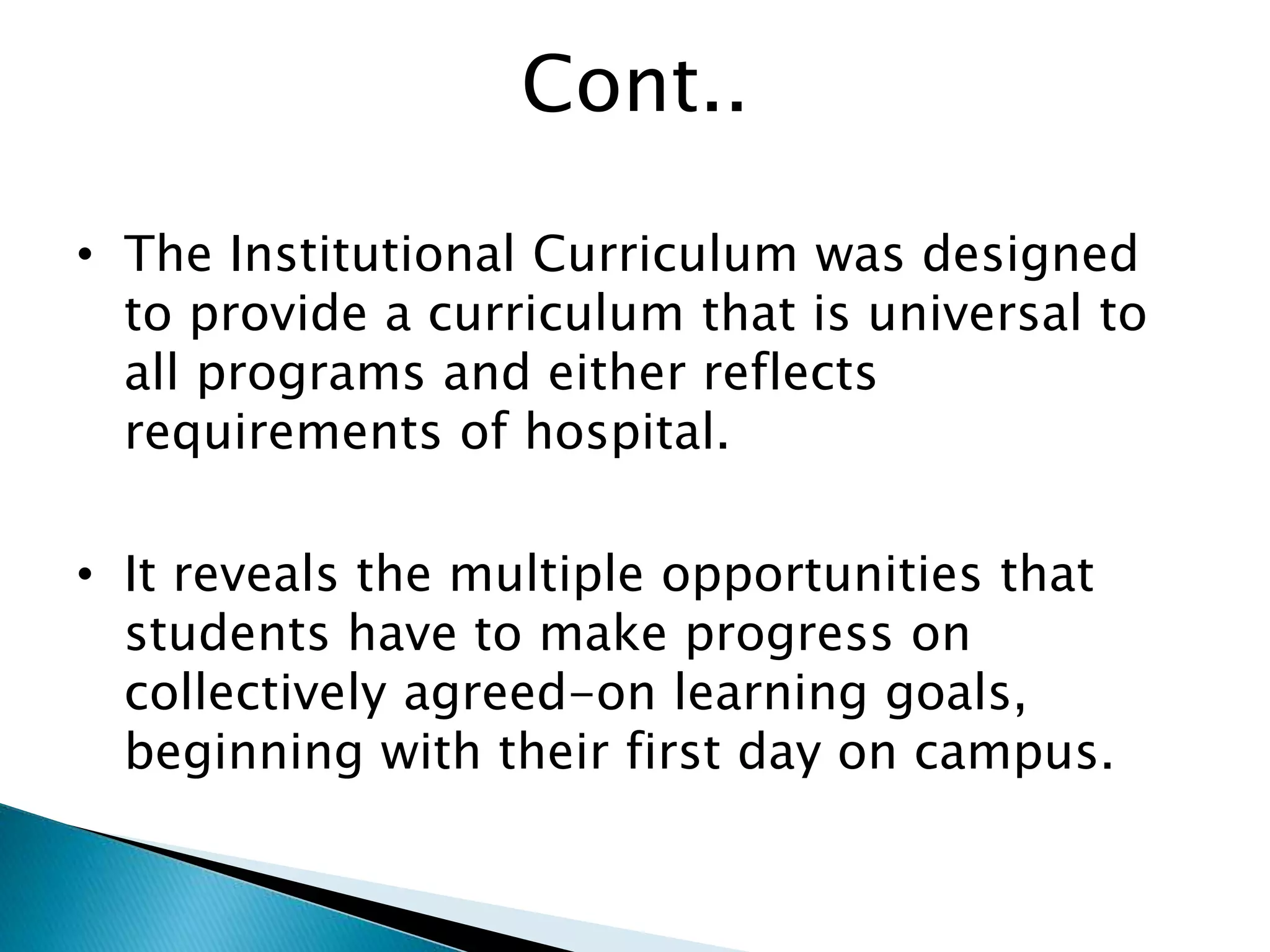 Cont..

• The Institutional Curriculum was designed to provide a curriculum that is universal to all programs and either reflects requirements of hospital.

• It reveals the multiple opportunities that students have to make progress on collectively agreed-on learning goals, beginning with their first day on campus.